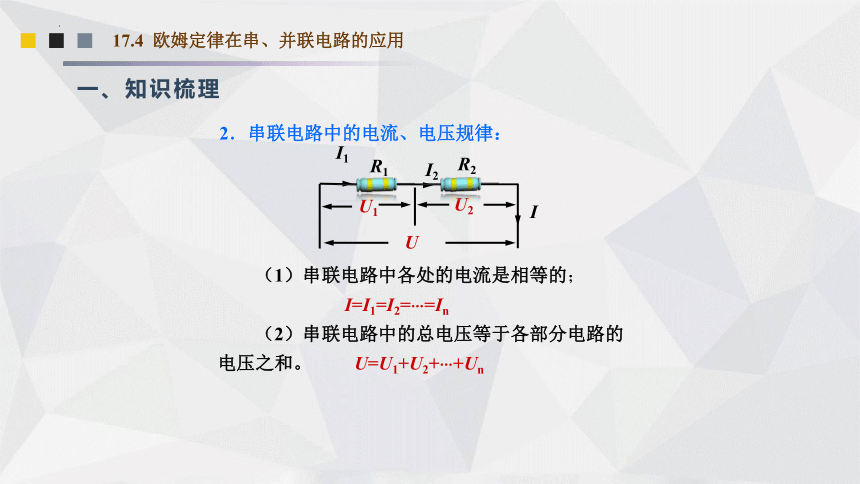 17.4 欧姆定律在串、并联电路的应用

一、知识梳理

2．串联电路中的电流、电压规律：

$I_1$ $R_1$ $I_2$ $R_2$

$U_1$ $U_2$ $I$

$U$

（1）串联电路中各处的电流是相等的；

$I=I_1=I_2=\cdots=I_n$

（2）串联电路中的总电压等于各部分电路的电压之和。 $U=U_1+U_2+\cdots+U_n$